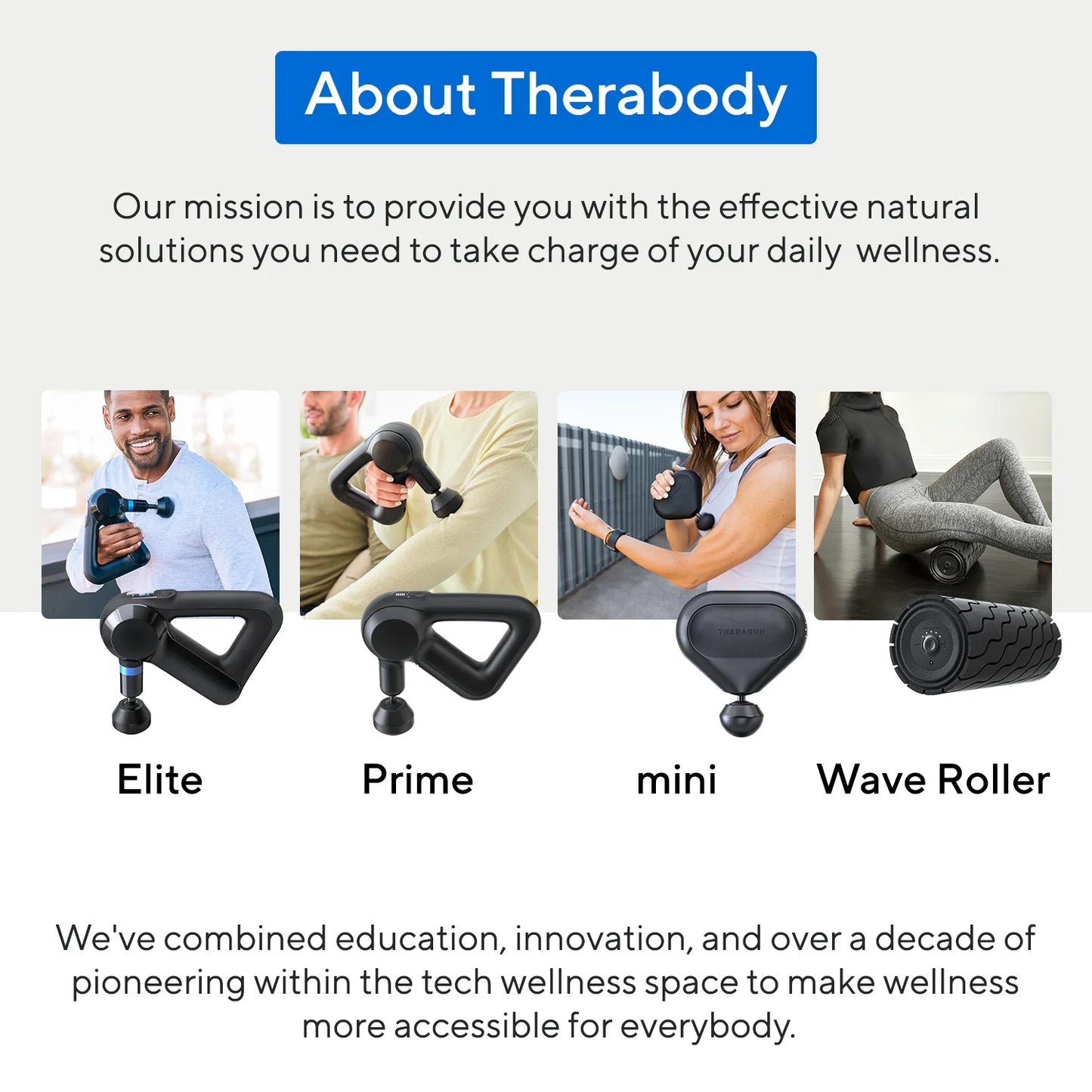 About Therabody

Our mission is to provide you with the effective natural solutions you need to take charge of your daily wellness.

THERAGUN

Elite

Prime

mini

Wave Roller

We've combined education, innovation, and over a decade of pioneering within the tech wellness space to make wellness more accessible for everybody.